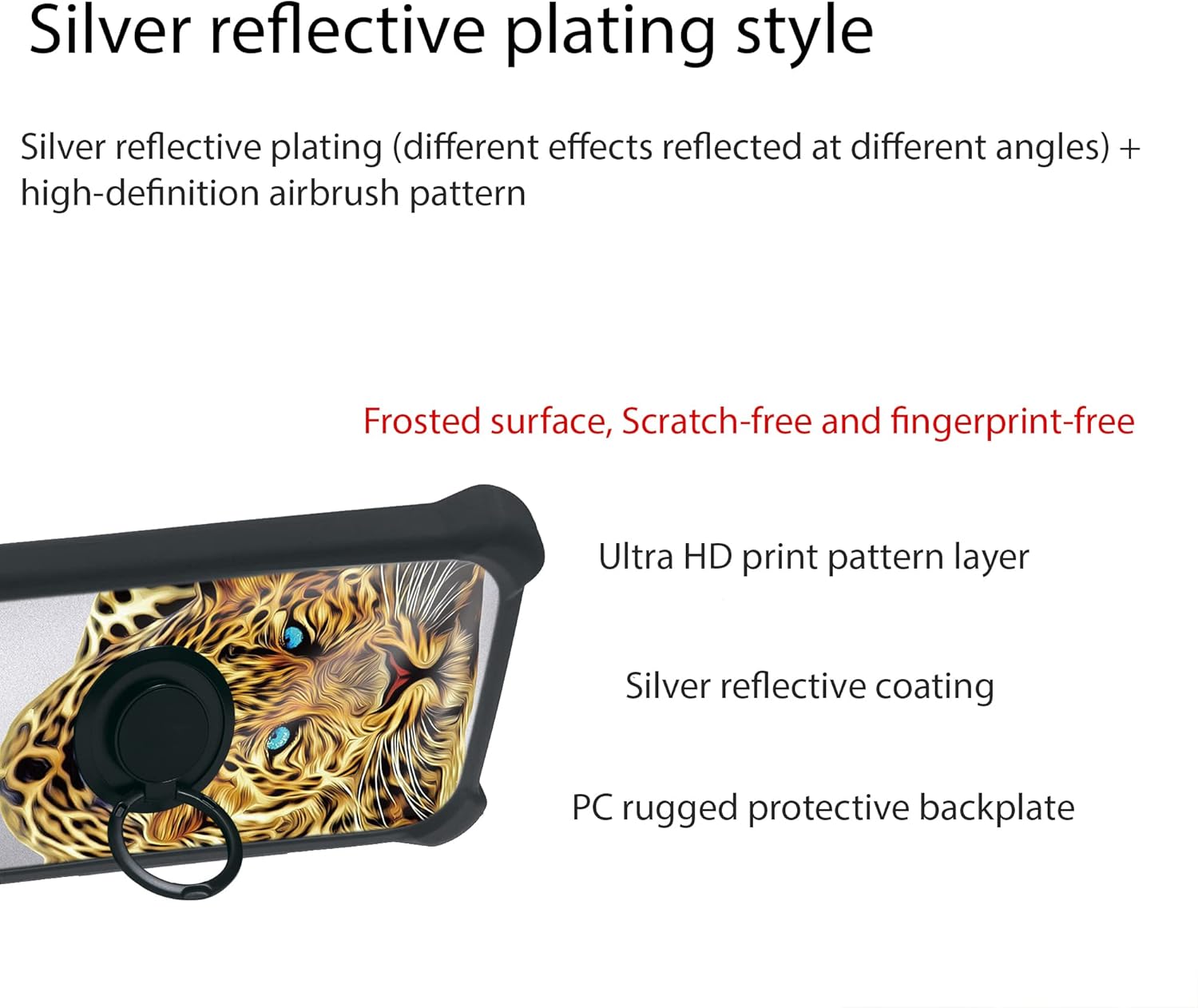 Silver reflective plating style

Silver reflective plating (different effects reflected at different angles) + high-definition airbrush pattern

Frosted surface, Scratch-free and fingerprint-free

Ultra HD print pattern layer

Silver reflective coating

PC rugged protective backplate